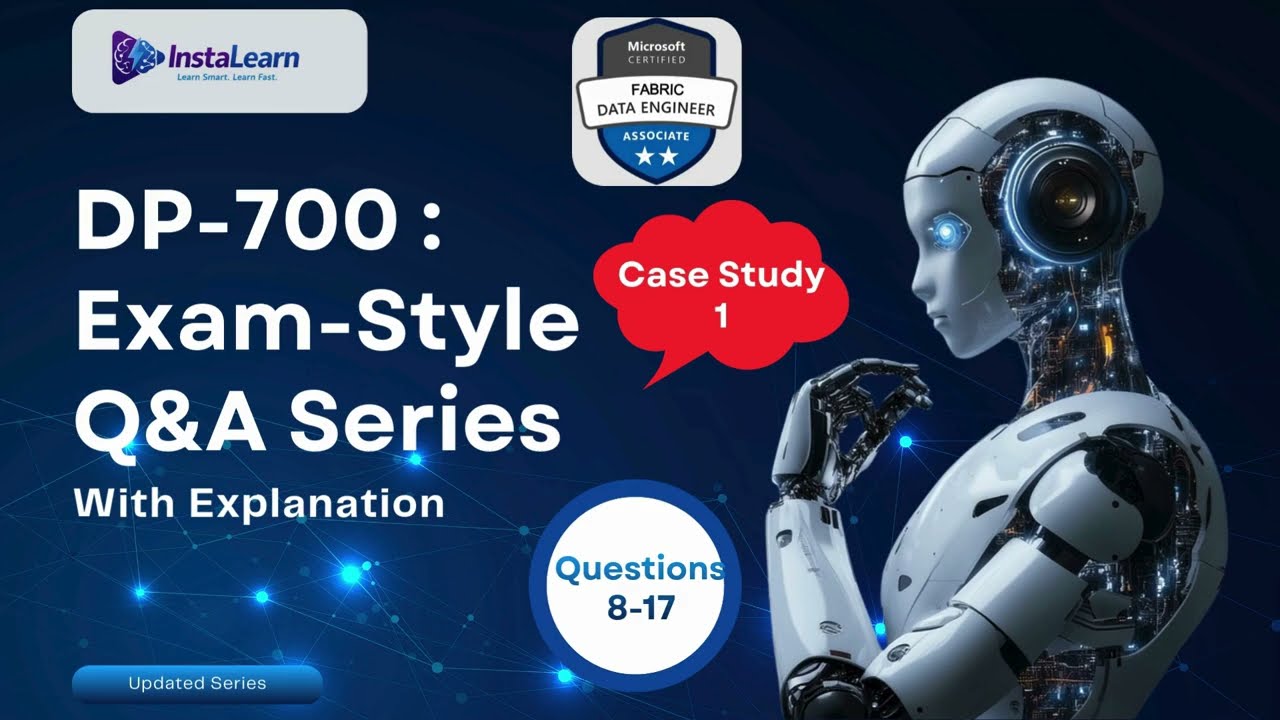 InstaLearn
Learn Smart. Learn Fast.

Microsoft
CERTIFIED
FABRIC
DATA ENGINEER
ASSOCIATE

DP-700 :
Exam-Style
Q&A Series
With Explanation

Case Study
1

Questions
8-17

Updated Series